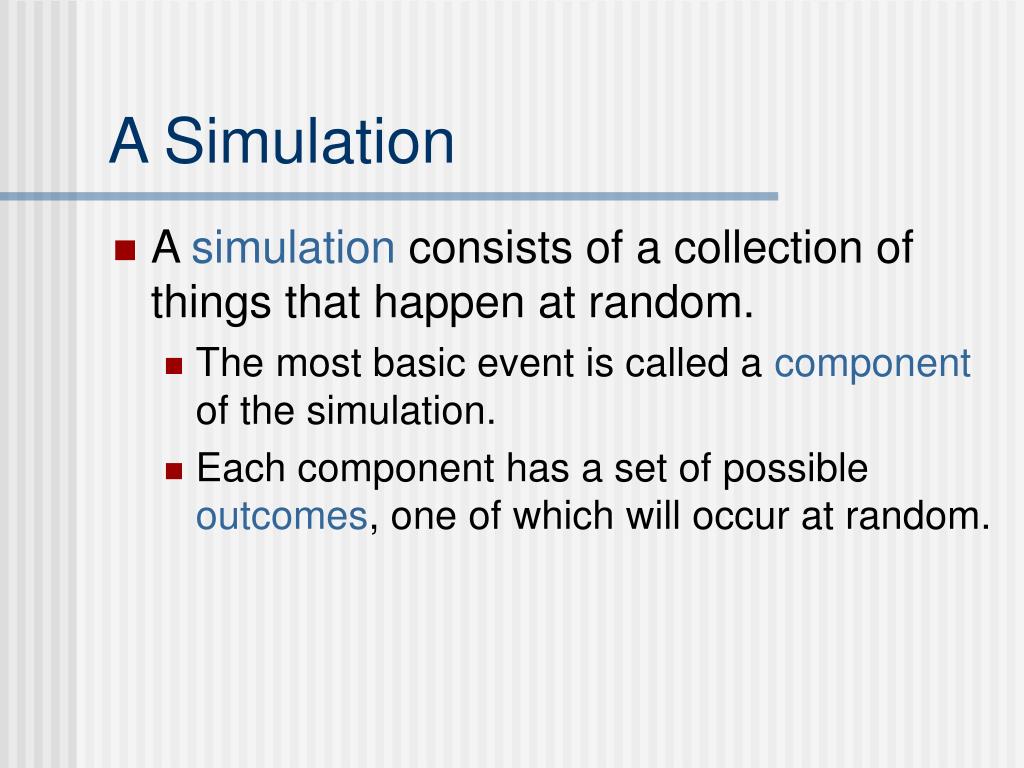 A Simulation

A simulation consists of a collection of things that happen at random.

The most basic event is called a component of the simulation.

Each component has a set of possible outcomes, one of which will occur at random.